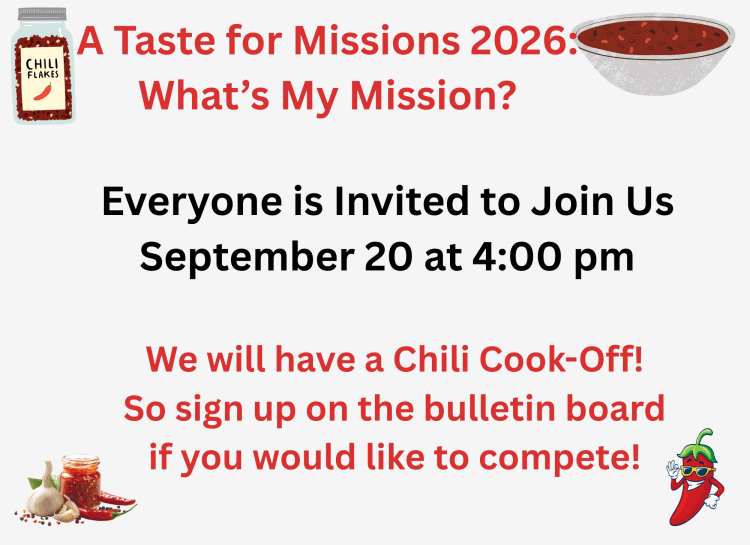 CHILI FLAKES

A Taste for Missions 2026: What's My Mission?

Everyone is Invited to Join Us September 20 at 4:00 pm

We will have a Chili Cook-Off! So sign up on the bulletin board if you would like to compete!